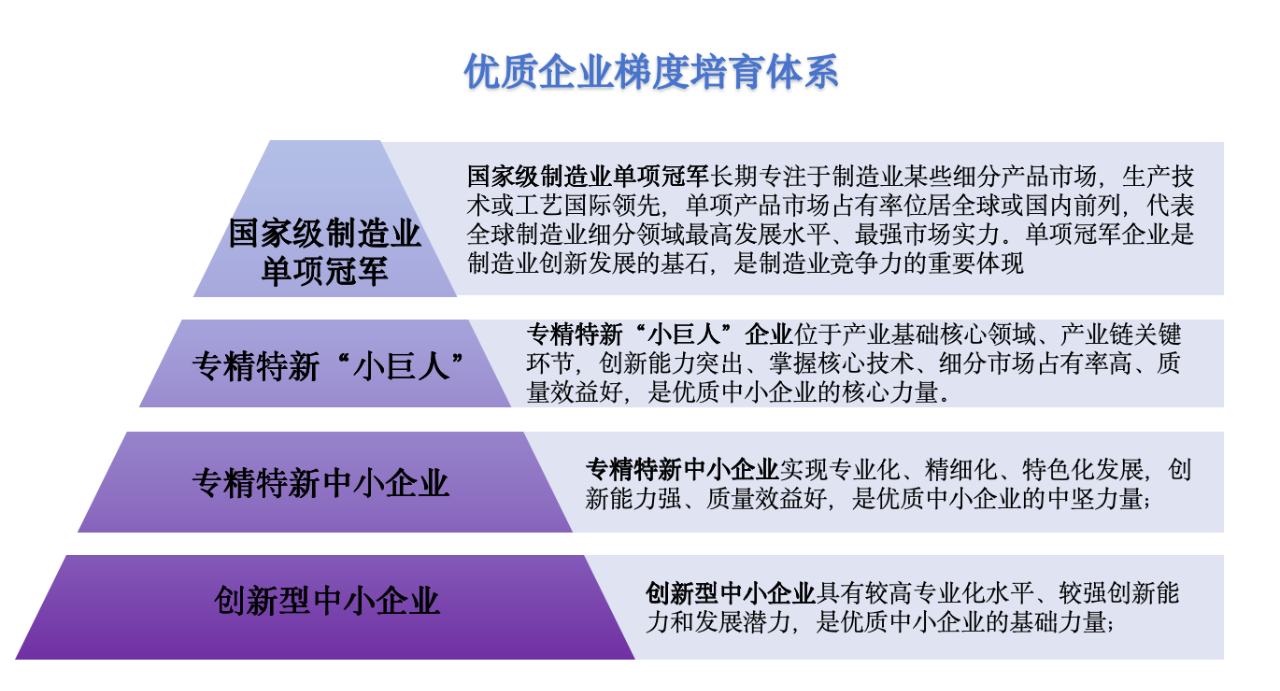 优质企业梯度培育体系

国家级制造业单项冠军

国家级制造业单项冠军长期专注于制造业某些细分产品市场，生产技术或工艺国际领先，单项产品市场占有率位居全球或国内前列，代表全球制造业细分领域最高发展水平、最强市场实力。单项冠军企业是制造业创新发展的基石，是制造业竞争力的重要体现

专精特新“小巨人”

专精特新“小巨人”企业位于产业基础核心领域、产业链关键环节，创新能力突出、掌握核心技术、细分市场占有率高、质量效益好，是优质中小企业的核心力量。

专精特新中小企业

专精特新中小企业实现专业化、精细化、特色化发展，创新能力强、质量效益好，是优质中小企业的中坚力量；

创新型中小企业

创新型中小企业具有较高专业化水平、较强创新能力和发展潜力，是优质中小企业的基础力量；